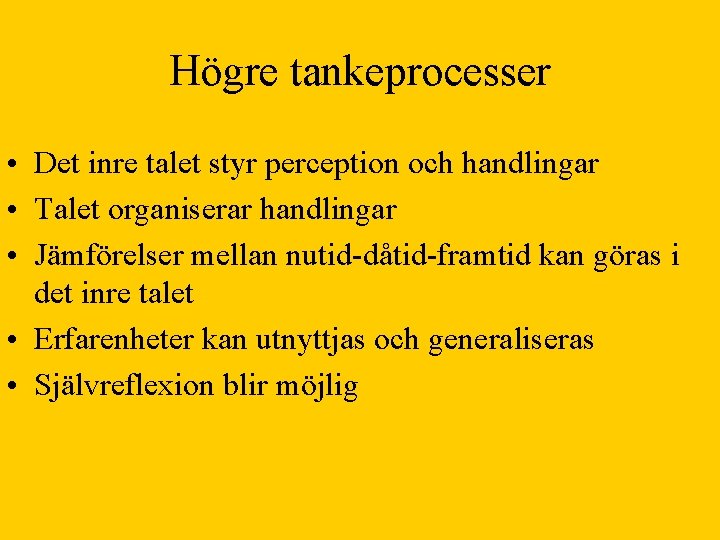 Högre tankeprocesser

• Det inre talet styr perception och handlingar
• Talet organiserar handlingar
• Jämförelser mellan nutid-dåtid-framtid kan göras i det inre talet
• Erfarenheter kan utnyttjas och generaliseras
• Självreflexion blir möjlig